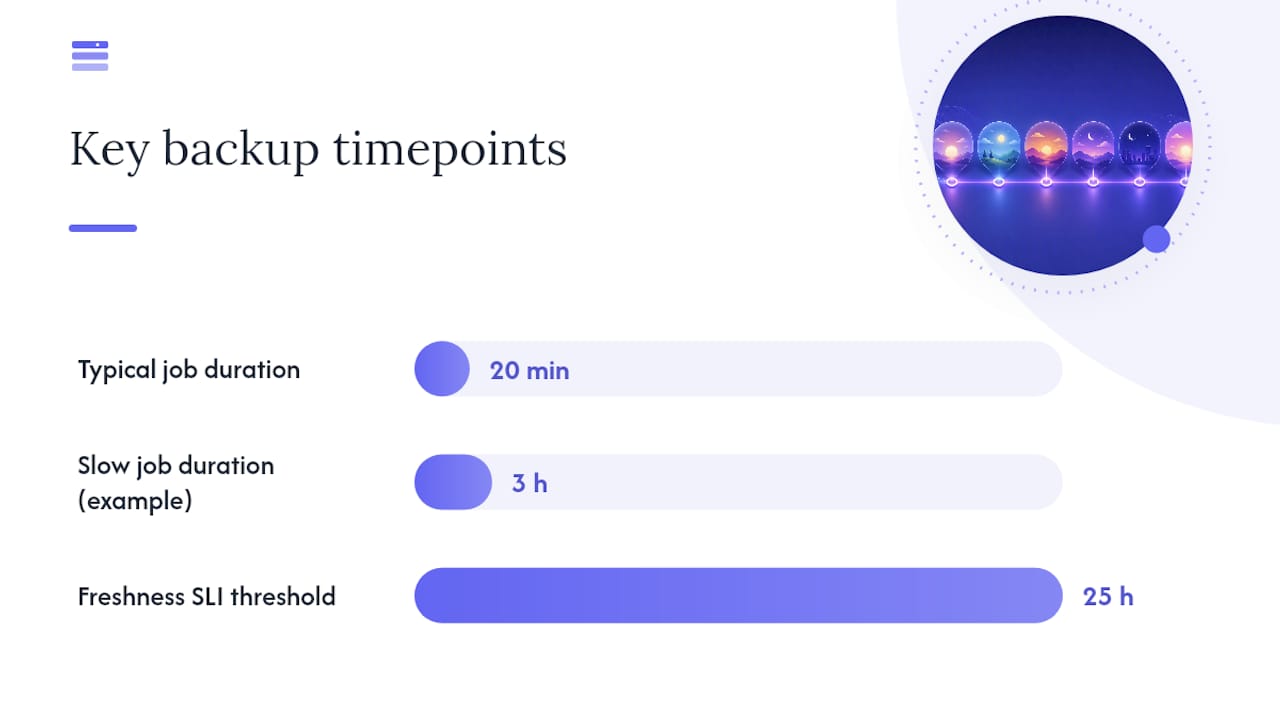 Key backup timepoints

Typical job duration

20 min

Slow job duration (example)

3 h

Freshness SLI threshold

25 h